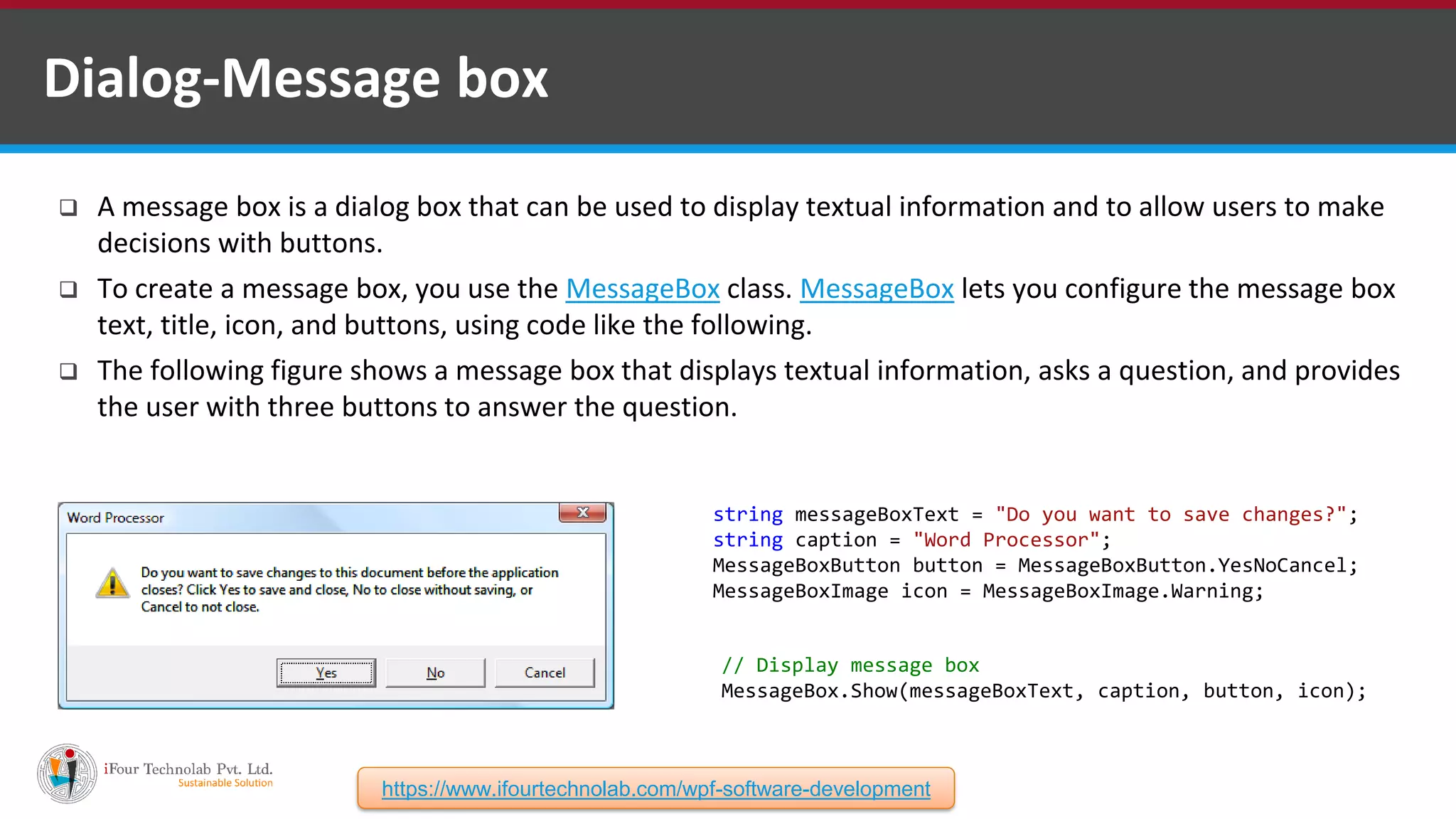 Dialog-Message box

❑ A message box is a dialog box that can be used to display textual information and to allow users to make decisions with buttons.

❑ To create a message box, you use the MessageBox class. MessageBox lets you configure the message box text, title, icon, and buttons, using code like the following.

❑ The following figure shows a message box that displays textual information, asks a question, and provides the user with three buttons to answer the question.

Word Processor

Do you want to save changes to this document before the application closes? Click Yes to save and close, No to close without saving, or Cancel to not close.

Yes No Cancel

string messageBoxText = "Do you want to save changes?";
string caption = "Word Processor";
MessageBoxButton button = MessageBoxButton.YesNoCancel;
MessageBoxImage icon = MessageBoxImage.Warning;

// Display message box
MessageBox.Show(messageBoxText, caption, button, icon);

iFour Technolab Pvt. Ltd.
Sustainable Solution

https://www.ifourtechnolab.com/wpf-software-development